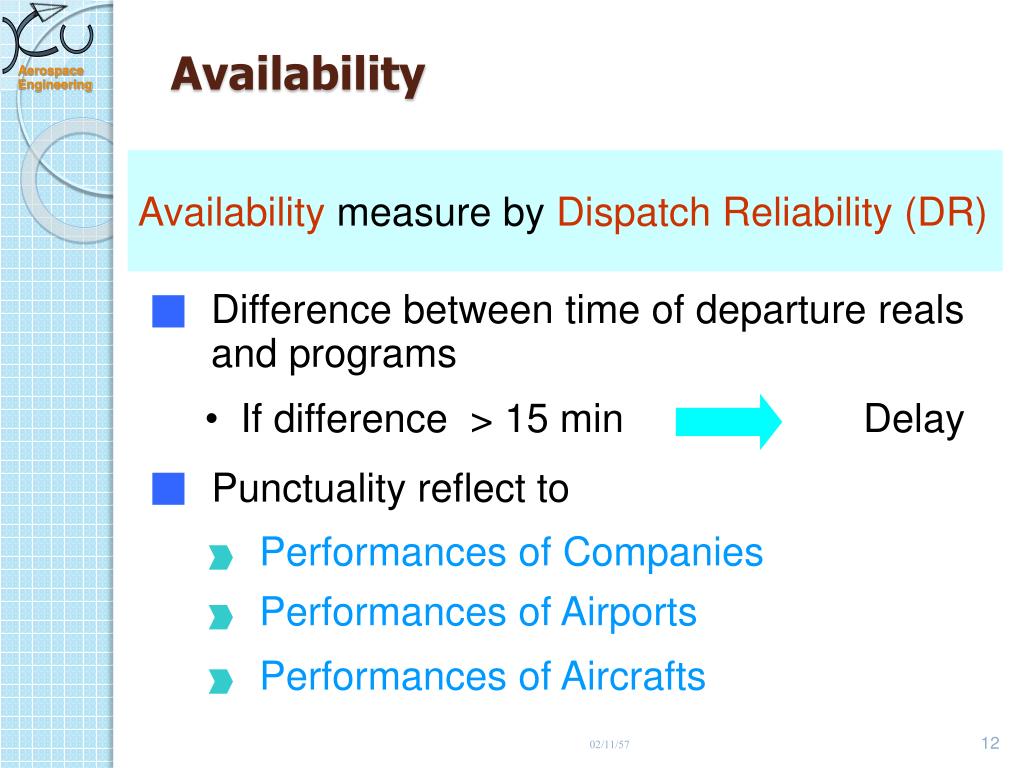 Aerospace Engineering

Availability

Availability measure by Dispatch Reliability (DR)

Difference between time of departure reals and programs

• If difference > 15 min Delay

Punctuality reflect to

Performances of Companies

Performances of Airports

Performances of Aircrafts

02/11/57

12